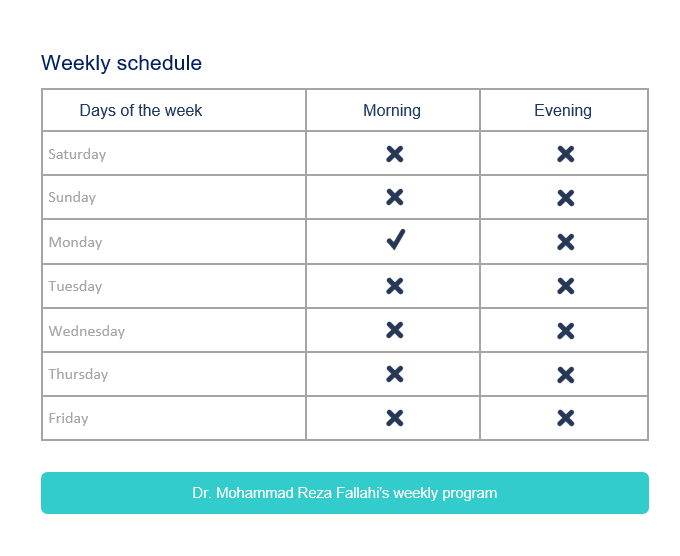 Weekly schedule

| Days of the week | Morning | Evening |
|---|---|---|
| Saturday | ✗ | ✗ |
| Sunday | ✗ | ✗ |
| Monday | ✓ | ✗ |
| Tuesday | ✗ | ✗ |
| Wednesday | ✗ | ✗ |
| Thursday | ✗ | ✗ |
| Friday | ✗ | ✗ |

Dr. Mohammad Reza Fallahi's weekly program